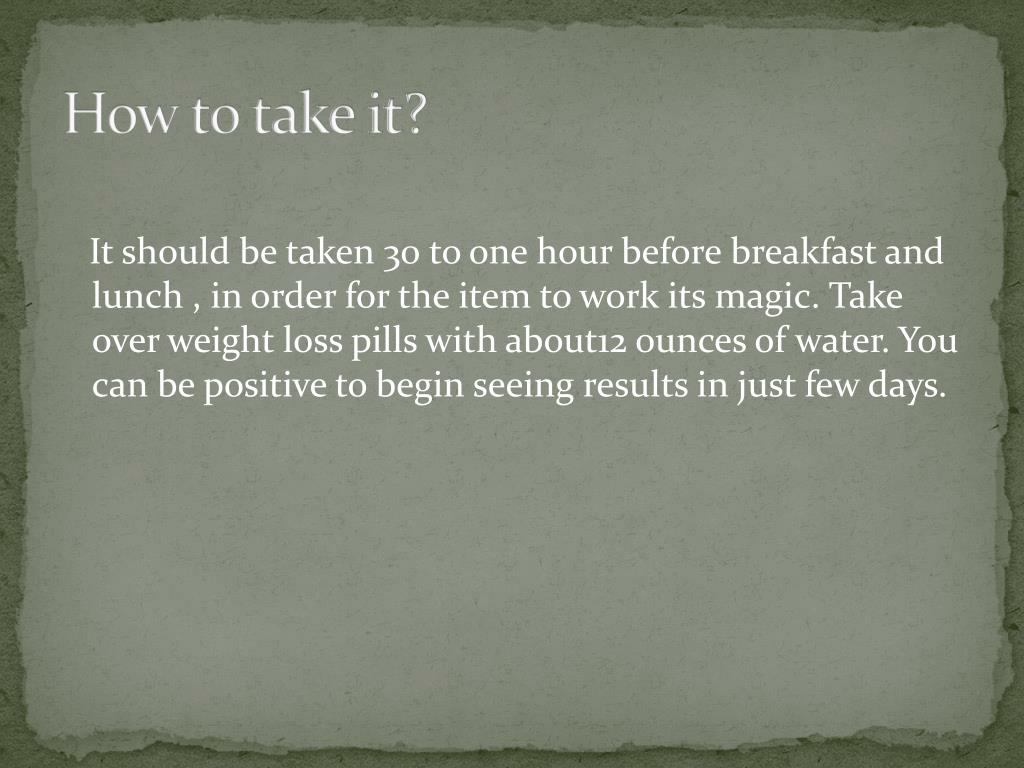 How to take it?

It should be taken 30 to one hour before breakfast and lunch , in order for the item to work its magic. Take over weight loss pills with about12 ounces of water. You can be positive to begin seeing results in just few days.